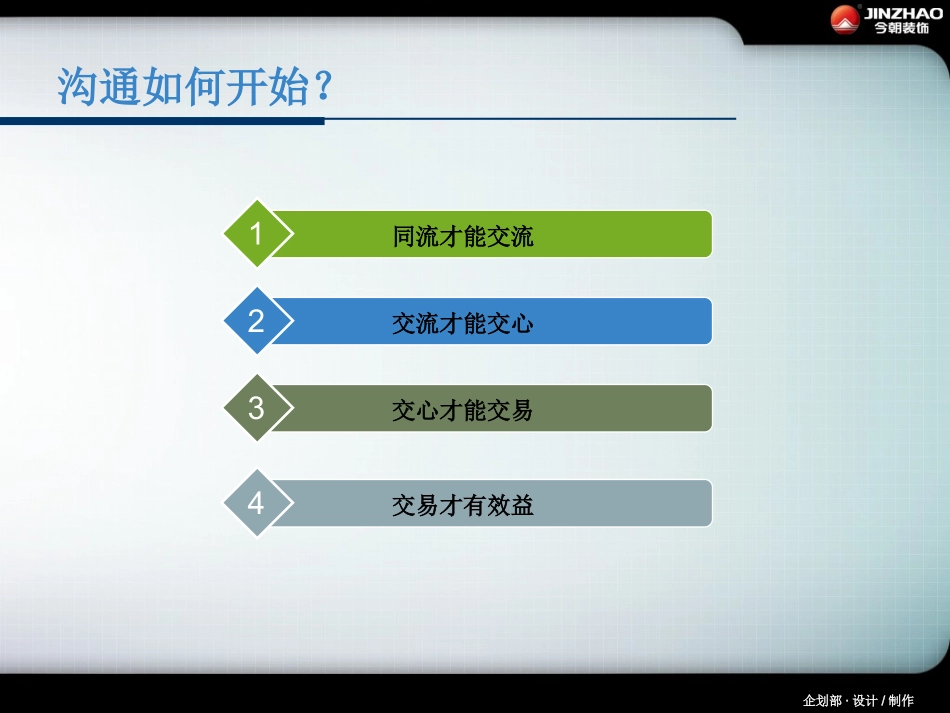 JINZHAO
今朝装饰

沟通如何开始?

1 同流才能交流

2 交流才能交心

3 交心才能交易

4 交易才有效益

企划部 · 设计 / 制作